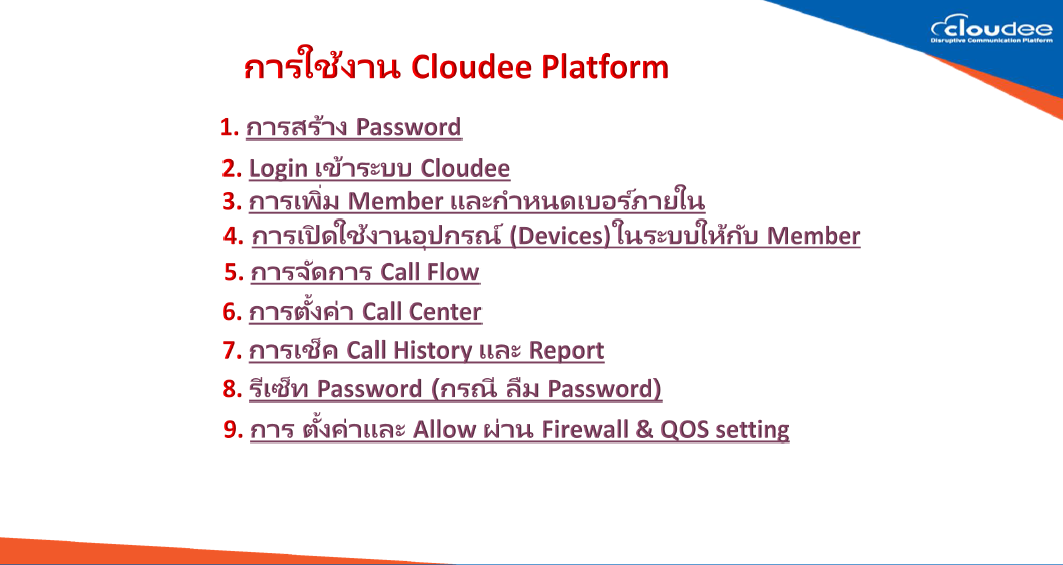 cloudee
Disruptive Communication Platform

การใช้งาน Cloudee Platform

1. การสร้าง Password
2. Login เข้าระบบ Cloudee
3. การเพิ่ม Member และกำหนดเบอร์ภายใน
4. การเปิดใช้งานอุปกรณ์ (Devices)ในระบบให้กับ Member
5. การจัดการ Call Flow
6. การตั้งค่า Call Center
7. การเช็ค Call History และ Report
8. รีเซ็ท Password (กรณี ลืม Password)
9. การ ตั้งค่าและ Allow ผ่าน Firewall & QOS setting